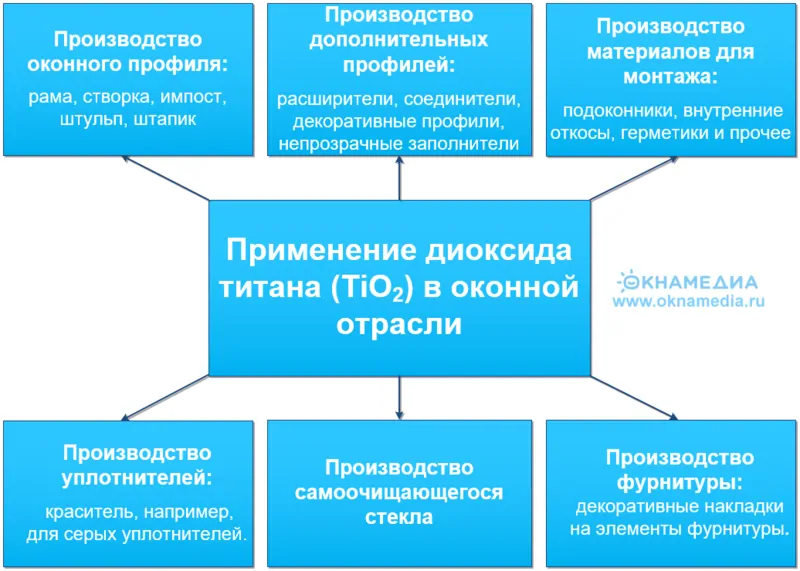 Производство оконного профиля:

рама, створка, импост, штульп, штапик

Производство дополнительных профилей:

расширители, соединители, декоративные профили, непрозрачные заполнители

Производство материалов для монтажа:

подоконники, внутренние откосы, герметики и прочее

Применение диоксида титана ($TiO_2$) в оконной отрасли

ОКНАМЕДИА
www.oknamedia.ru

Производство уплотнителей:

краситель, например, для серых уплотнителей.

Производство самоочищающегося стекла

Производство фурнитуры:

декоративные накладки на элементы фурнитуры.